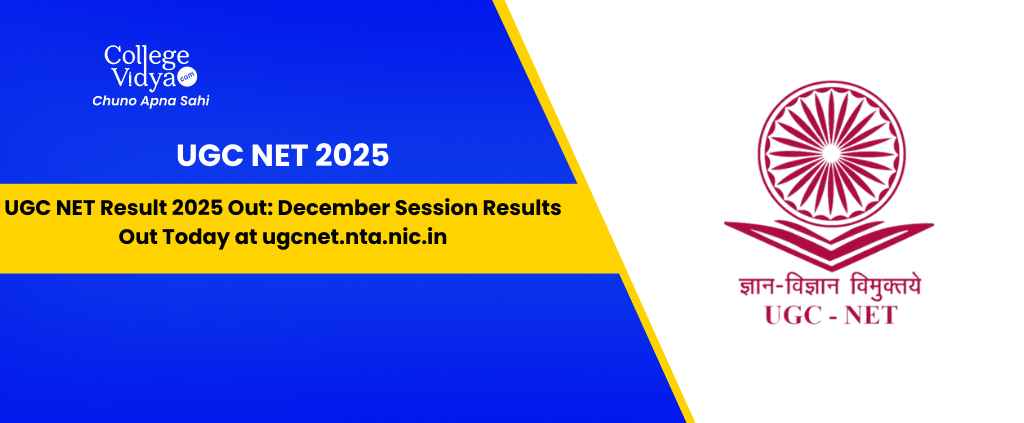 College Vidya .com
Chuno Apna Sahi

UGC NET 2025

UGC NET Result 2025 Out: December Session Results Out Today at ugcnet.nta.nic.in

ज्ञान-विज्ञान विमुक्तये
UGC - NET